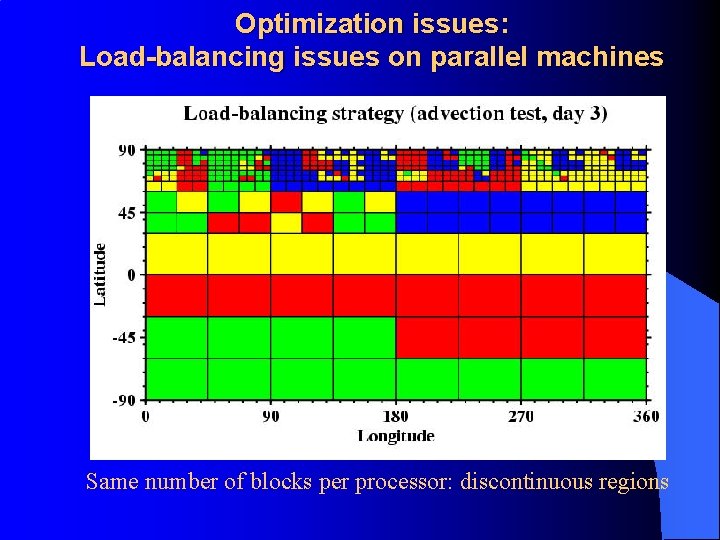 Optimization issues:
Load-balancing issues on parallel machines

Load-balancing strategy (advection test, day 3)

90
45
0
-45
-90
Latitude
0
90
180
270
360
Longitude

Same number of blocks per processor: discontinuous regions